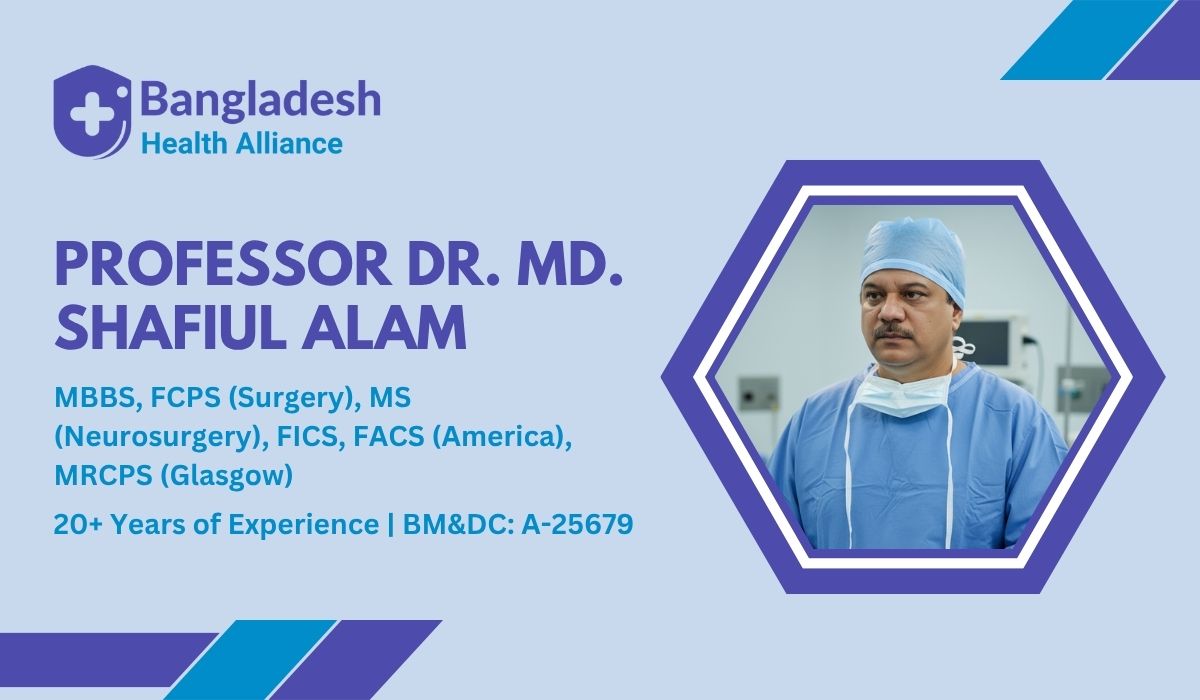 Bangladesh
Health Alliance

PROFESSOR DR. MD. SHAFIUL ALAM

MBBS, FCPS (Surgery), MS (Neurosurgery), FICS, FACS (America), MRCPS (Glasgow)

20+ Years of Experience | BM&DC: A-25679